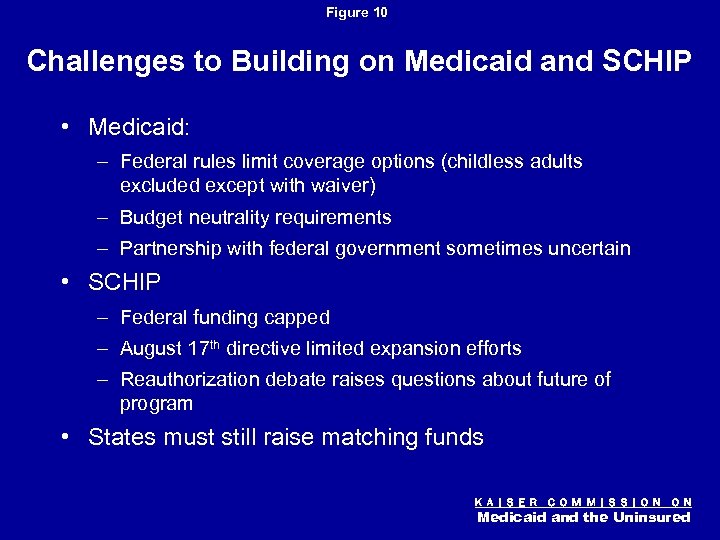 Figure 10

Challenges to Building on Medicaid and SCHIP

• Medicaid:
– Federal rules limit coverage options (childless adults excluded except with waiver)
– Budget neutrality requirements
– Partnership with federal government sometimes uncertain

• SCHIP
– Federal funding capped
– August 17$^{th}$ directive limited expansion efforts
– Reauthorization debate raises questions about future of program

• States must still raise matching funds

KAISER COMMISSION ON
Medicaid and the Uninsured